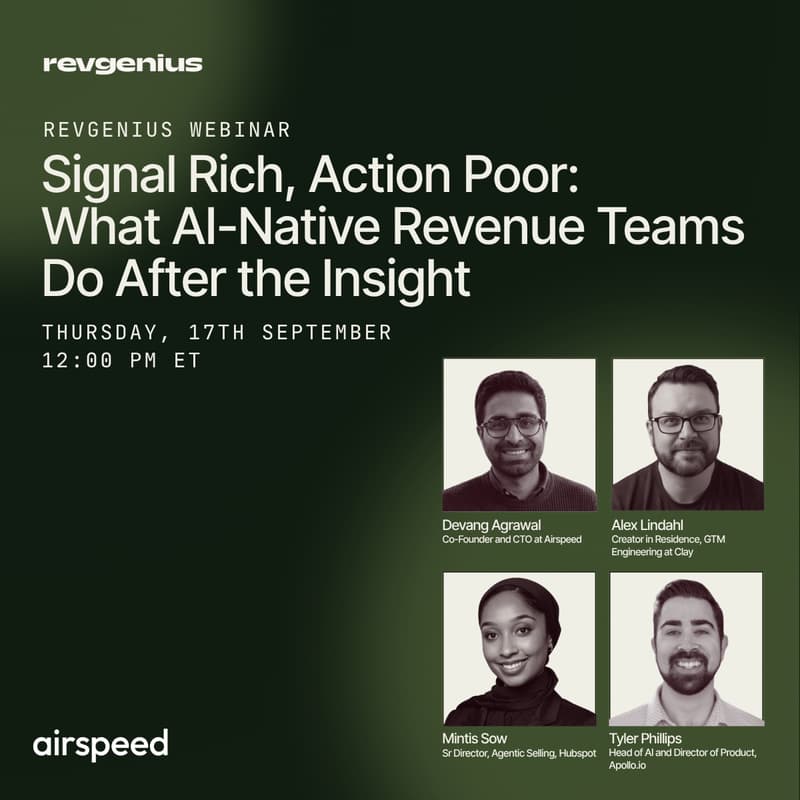 revgenius

REVGENIUS WEBINAR

Signal Rich, Action Poor: What AI-Native Revenue Teams Do After the Insight

THURSDAY, 17TH SEPTEMBER
12:00 PM ET

Devang Agrawal
Co-Founder and CTO at Airspeed

Alex Lindahl
Creator in Residence, GTM Engineering at Clay

Mintis Sow
Sr Director, Agentic Selling, Hubspot

Tyler Phillips
Head of AI and Director of Product, Apollo.io

airspeed